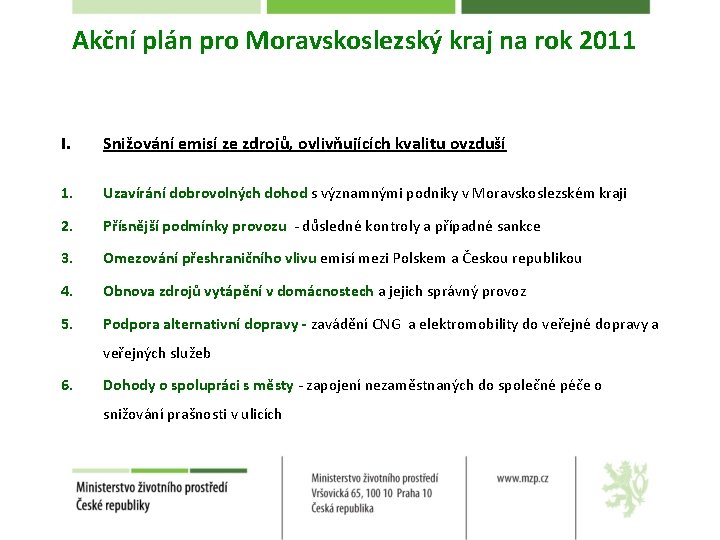 Akční plán pro Moravskoslezský kraj na rok 2011

I. Snižování emisí ze zdrojů, ovlivňujících kvalitu ovzduší

1. Uzavírání dobrovolných dohod s významnými podniky v Moravskoslezském kraji

2. Přísnější podmínky provozu - důsledné kontroly a případné sankce

3. Omezování přeshraničního vlivu emisí mezi Polskem a Českou republikou

4. Obnova zdrojů vytápění v domácnostech a jejich správný provoz

5. Podpora alternativní dopravy - zavádění CNG a elektromobility do veřejné dopravy a veřejných služeb

6. Dohody o spolupráci s městy - zapojení nezaměstnaných do společné péče o snižování prašnosti v ulicích

Ministerstvo životního prostředí České republiky

Ministerstvo životního prostředí
Vršovická 65, 100 10 Praha 10
Česká republika

www.mzp.cz